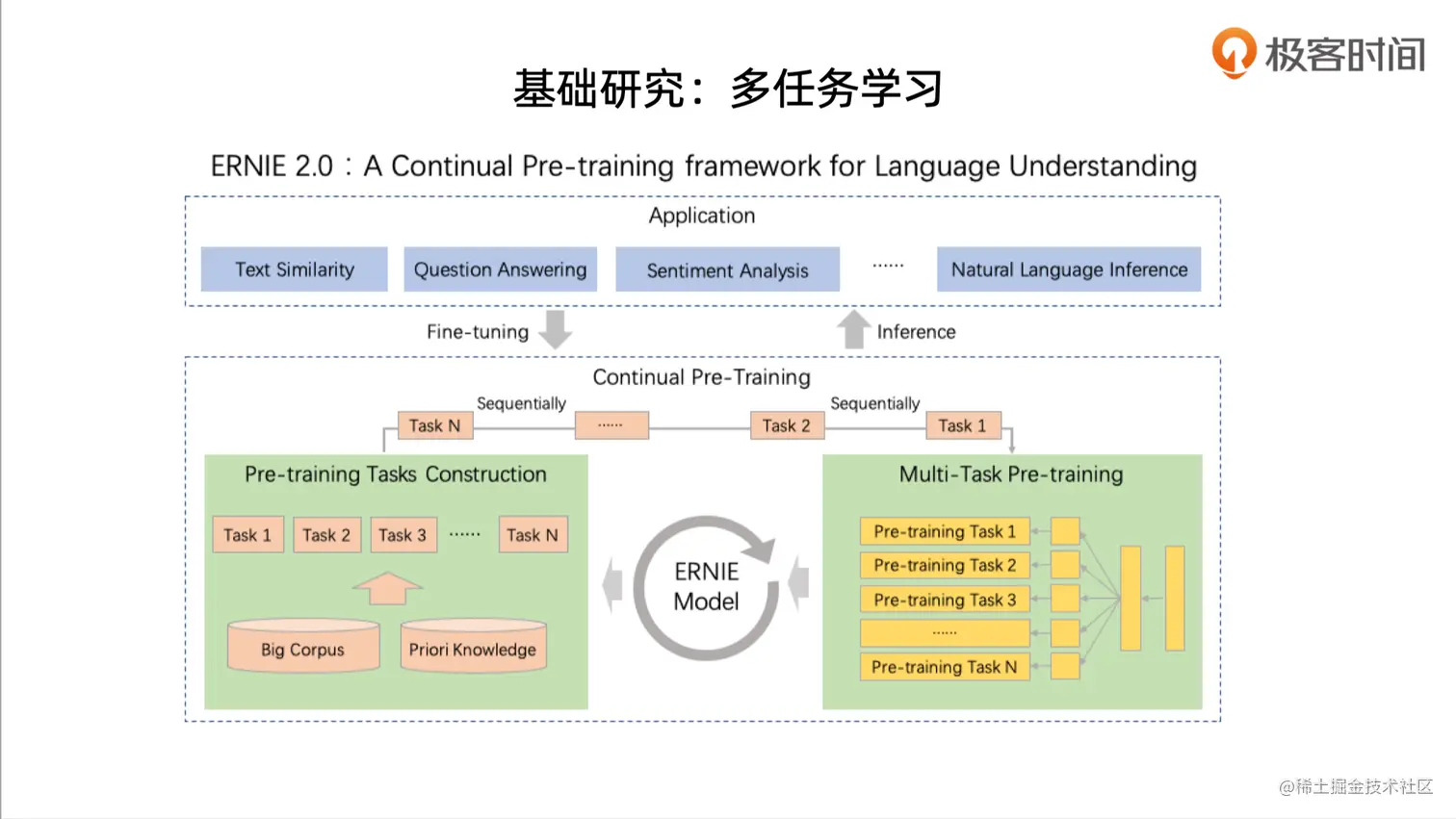 极客时间

基础研究：多任务学习

ERNIE 2.0：A Continual Pre-training framework for Language Understanding

Application

Text Similarity

Question Answering

Sentiment Analysis

......

Natural Language Inference

Fine-tuning

Inference

Continual Pre-Training

Sequentially

Sequentially

Task N

......

Task 2

Task 1

Pre-training Tasks Construction

Task 1

Task 2

Task 3

......

Task N

Big Corpus

Priori Knowledge

ERNIE Model

Multi-Task Pre-training

Pre-training Task 1

Pre-training Task 2

Pre-training Task 3

......

Pre-training Task N

@稀土掘金技术社区